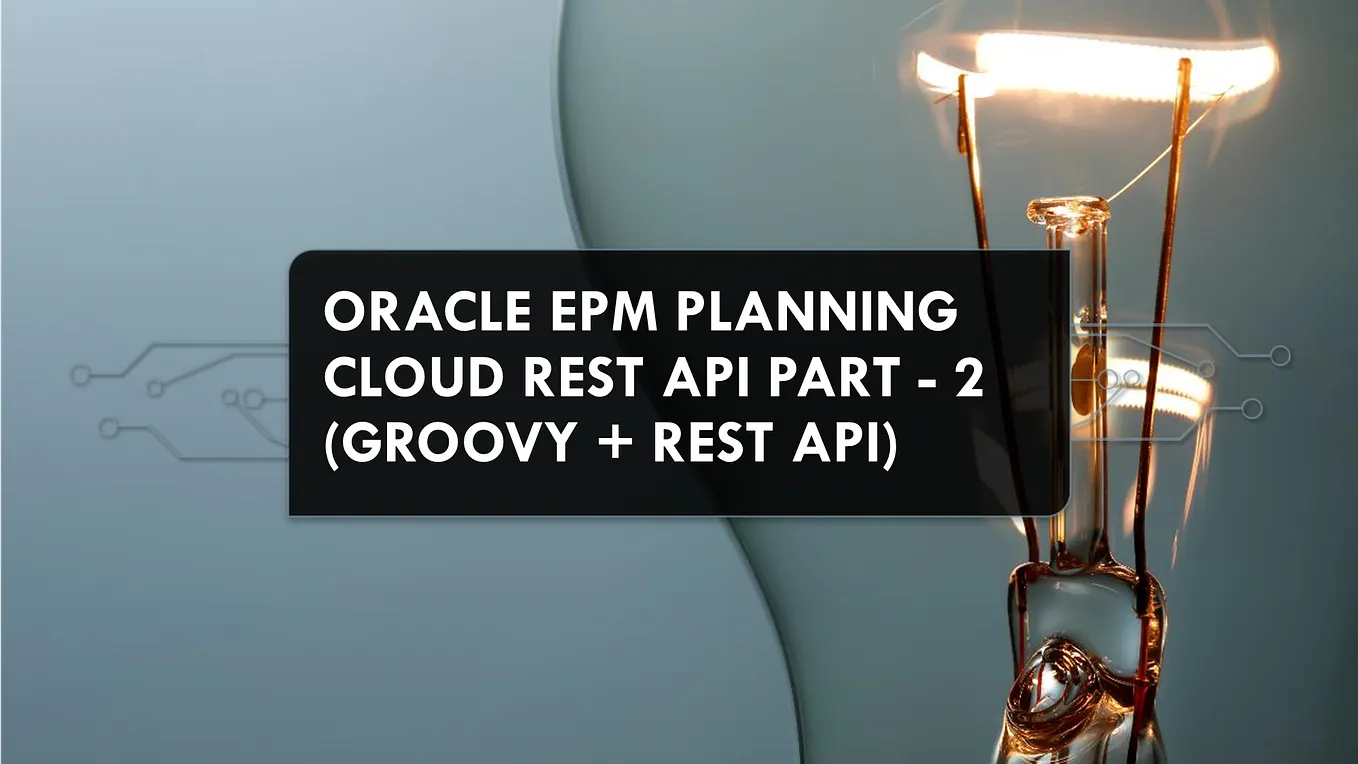 ORACLE EPM PLANNING CLOUD REST API PART - 2 (GROOVY + REST API)